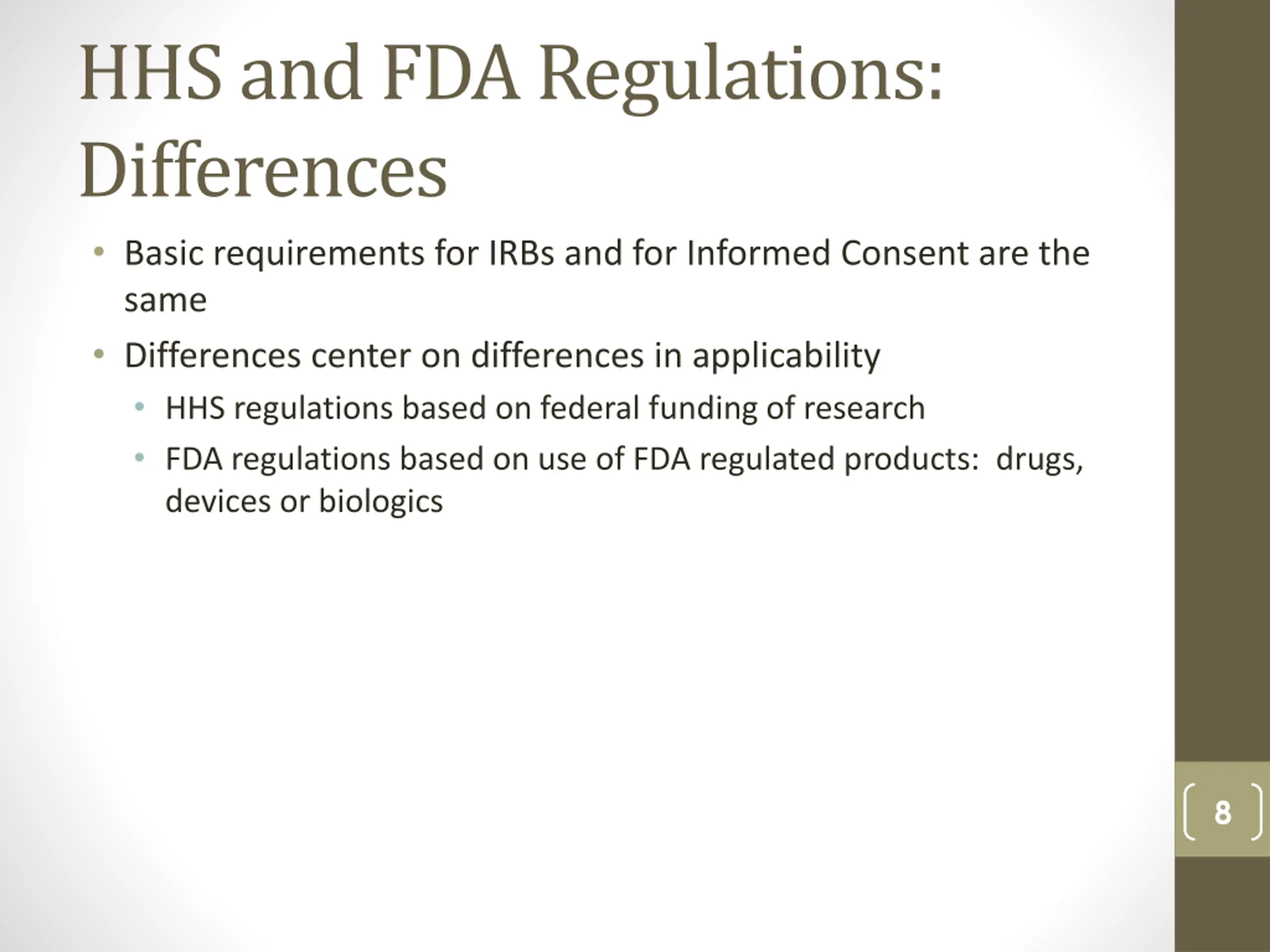 HHS and FDA Regulations: Differences

• Basic requirements for IRBs and for Informed Consent are the same
• Differences center on differences in applicability
  • HHS regulations based on federal funding of research
  • FDA regulations based on use of FDA regulated products: drugs, devices or biologics

8